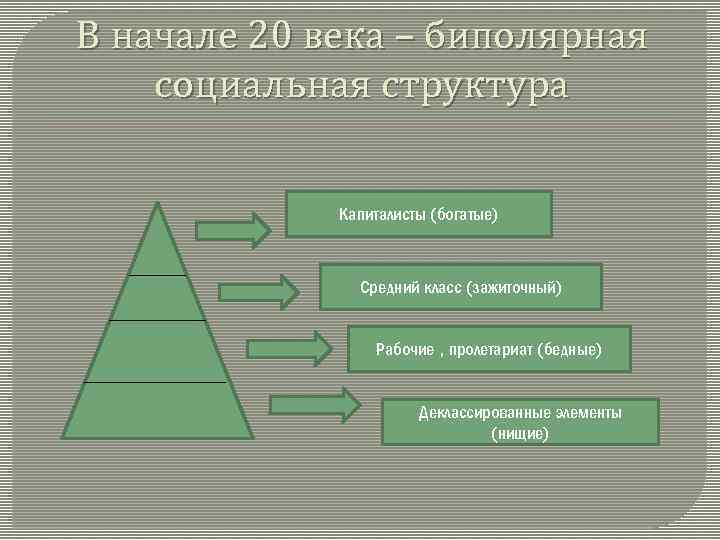 В начале 20 века – биполярная социальная структура

Капиталисты (богатые)

Средний класс (зажиточный)

Рабочие , пролетариат (бедные)

Деклассированные элементы (нищие)